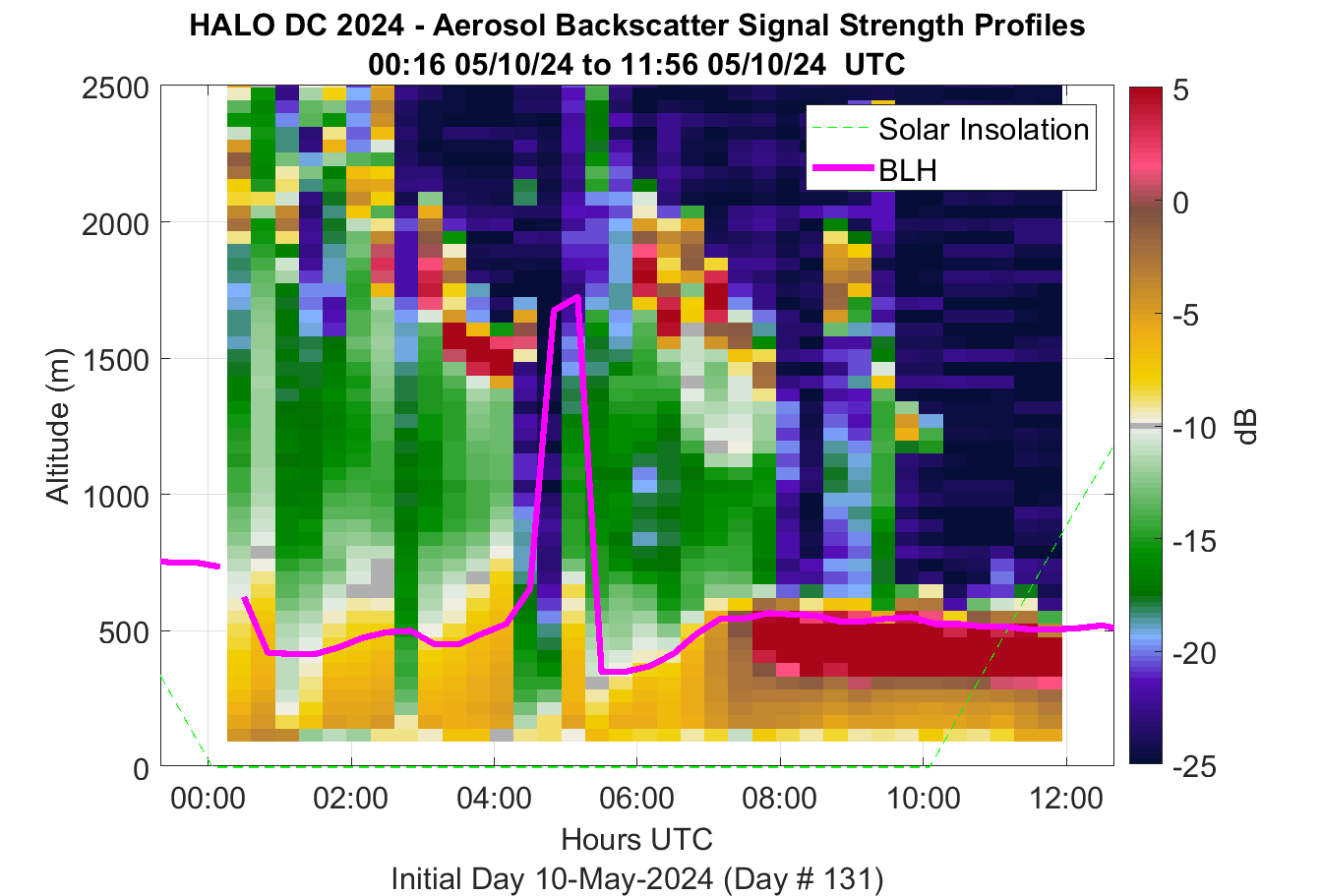 HALO DC 2024 - Aerosol Backscatter Signal Strength Profiles
00:16 05/10/24 to 11:56 05/10/24 UTC

Solar Insolation
BLH

Altitude (m)
2500
2000
1500
1000
500
0

00:00
02:00
04:00
06:00
08:00
10:00
12:00

Hours UTC
Initial Day 10-May-2024 (Day # 131)

5
0
-5
-10
-15
-20
-25
dB